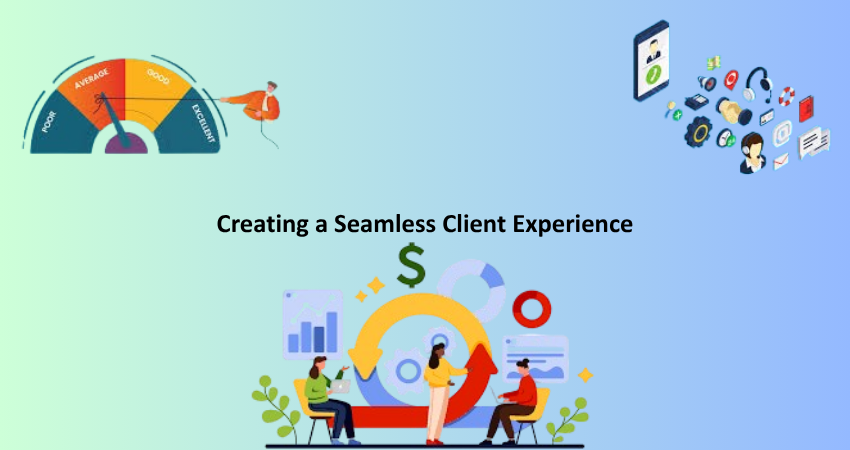 POOR
AVERAGE
GOOD
EXCELLENT

Creating a Seamless Client Experience

$